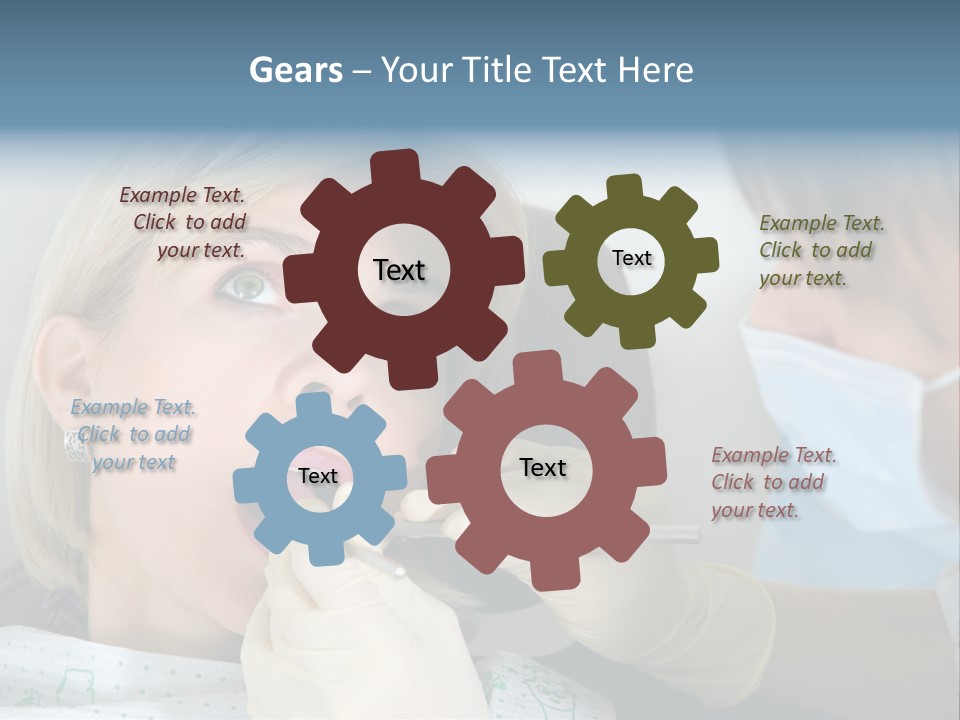 Gears – Your Title Text Here

Example Text. Click to add your text.

Text

Text

Example Text. Click to add your text.

Example Text. Click to add your text

Text

Text

Example Text. Click to add your text.